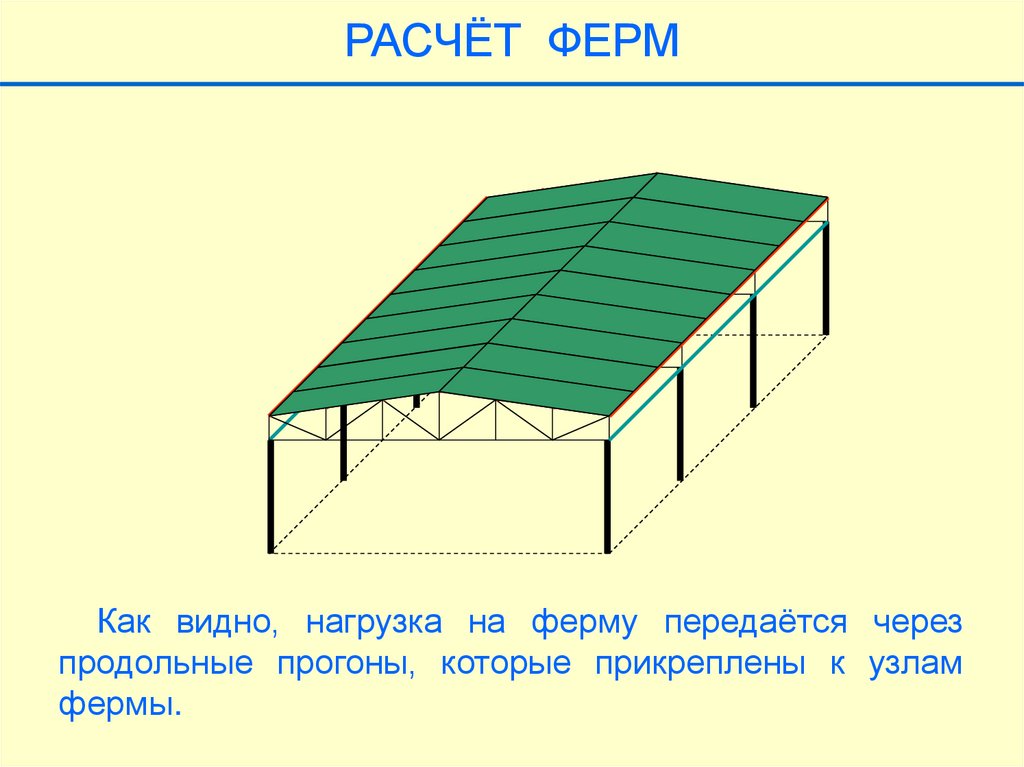 РАСЧЁТ ФЕРМ

Как видно, нагрузка на ферму передаётся через продольные прогоны, которые прикреплены к узлам фермы.